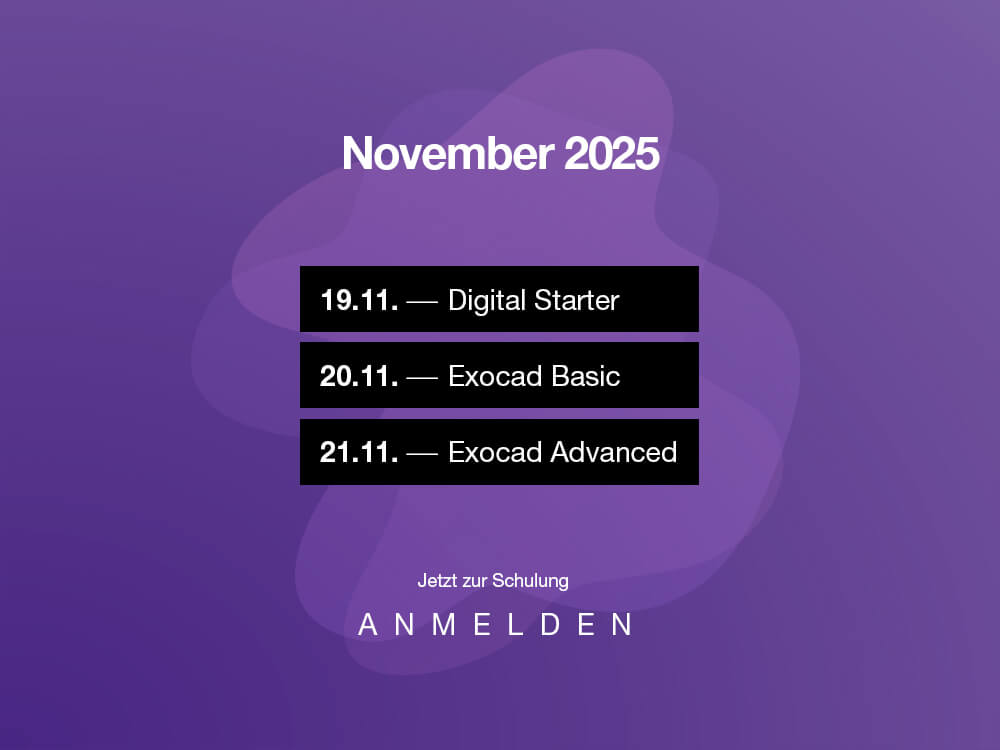 November 2025

19.11. — Digital Starter

20.11. — Exocad Basic

21.11. — Exocad Advanced

Jetzt zur Schulung

ANMELDEN